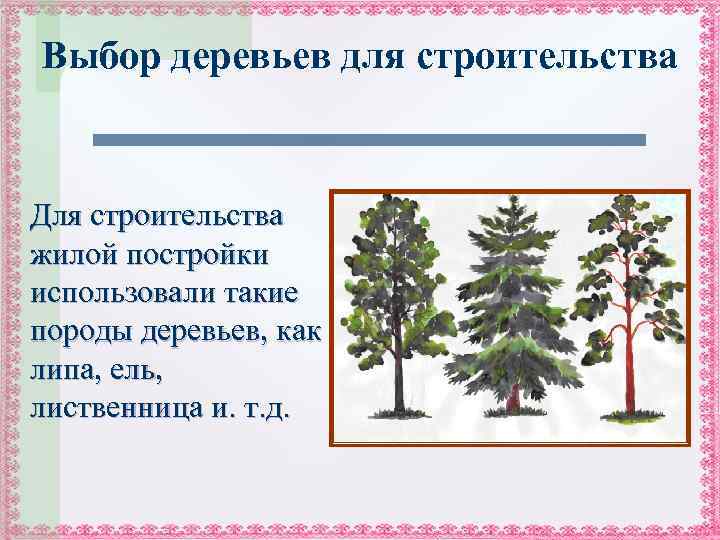 Выбор деревьев для строительства

Для строительства жилой постройки использовали такие породы деревьев, как липа, ель, лиственница и. т.д.